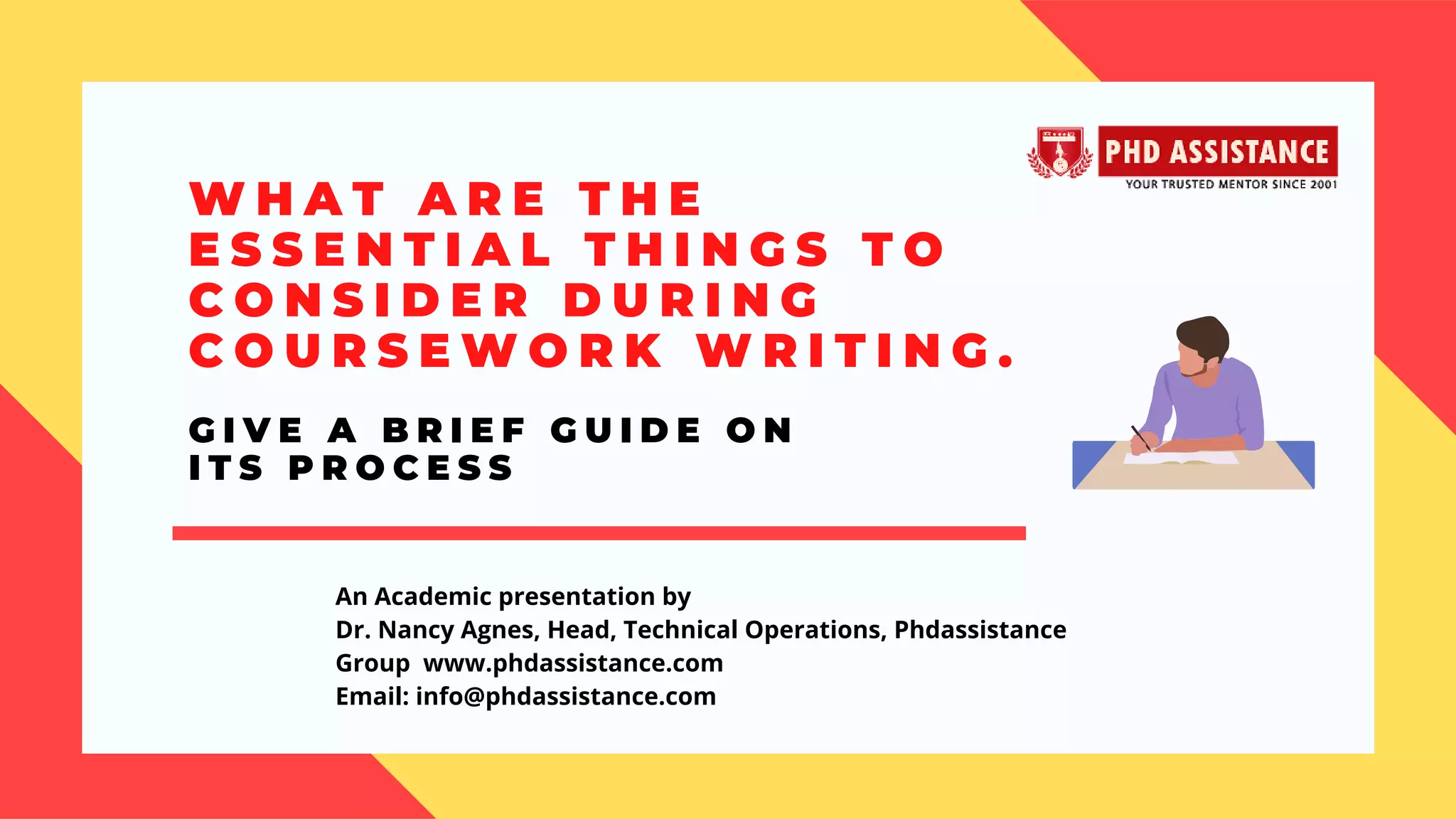 PHD ASSISTANCE
YOUR TRUSTED MENTOR SINCE 2001

WHAT ARE THE ESSENTIAL THINGS TO CONSIDER DURING COURSEWORK WRITING.

GIVE A BRIEF GUIDE ON ITS PROCESS

An Academic presentation by
Dr. Nancy Agnes, Head, Technical Operations, Phdassistance Group www.phdassistance.com
Email: info@phdassistance.com